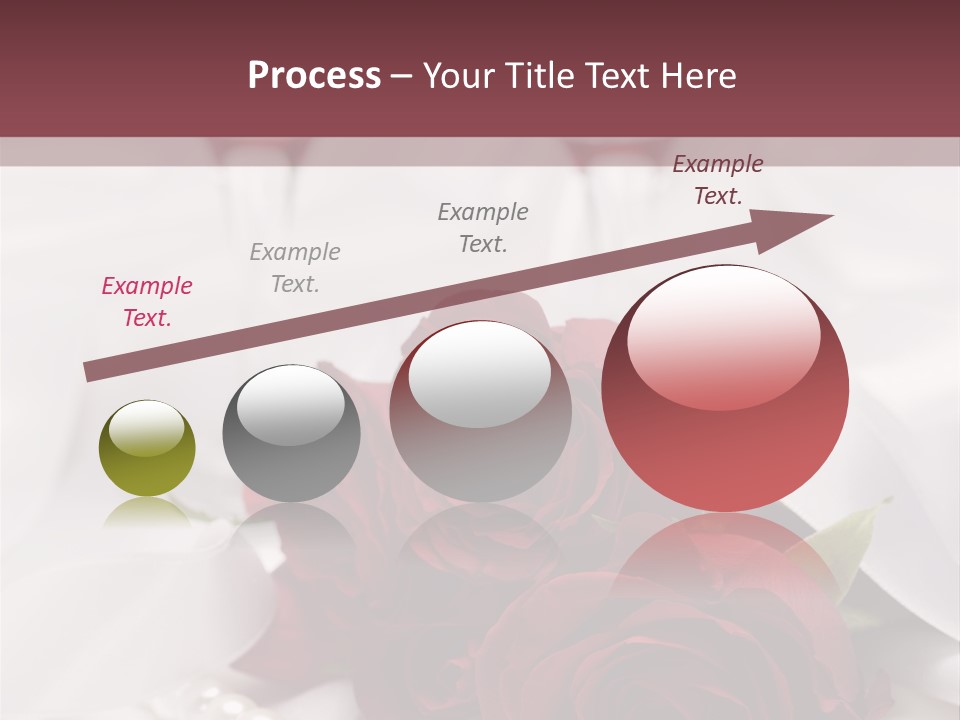 Process – Your Title Text Here

Example Text.

Example Text.

Example Text.

Example Text.